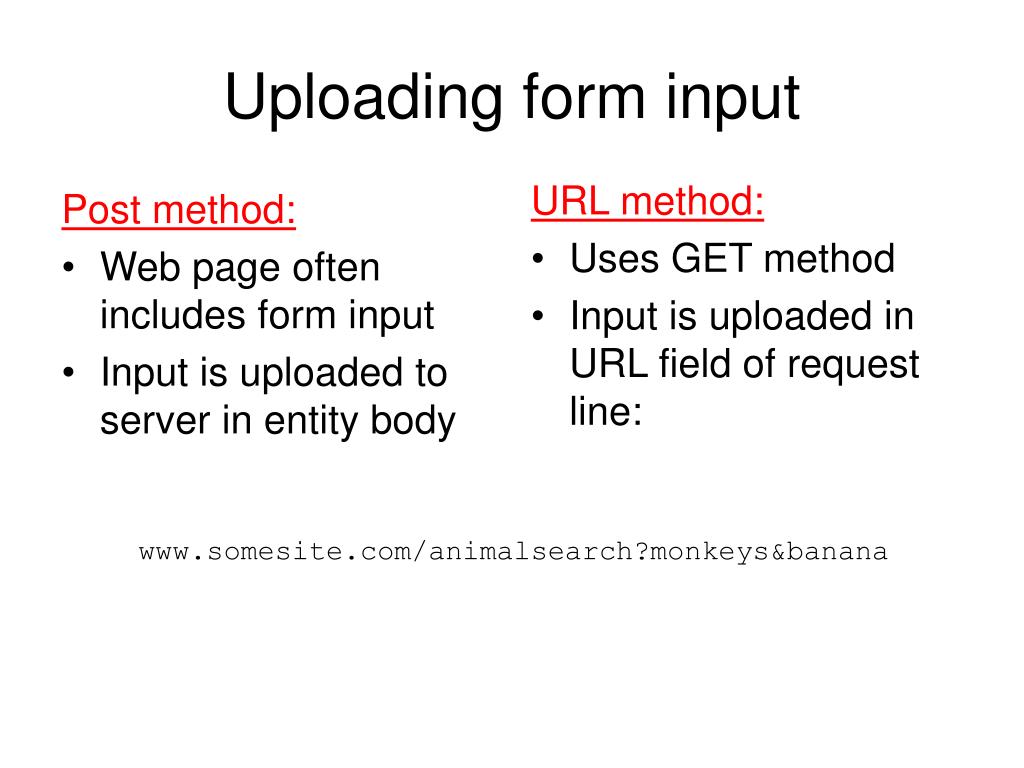 Uploading form input

Post method:
• Web page often includes form input
• Input is uploaded to server in entity body

URL method:
• Uses GET method
• Input is uploaded in URL field of request line:

www.somesite.com/animalsearch?monkeys&banana